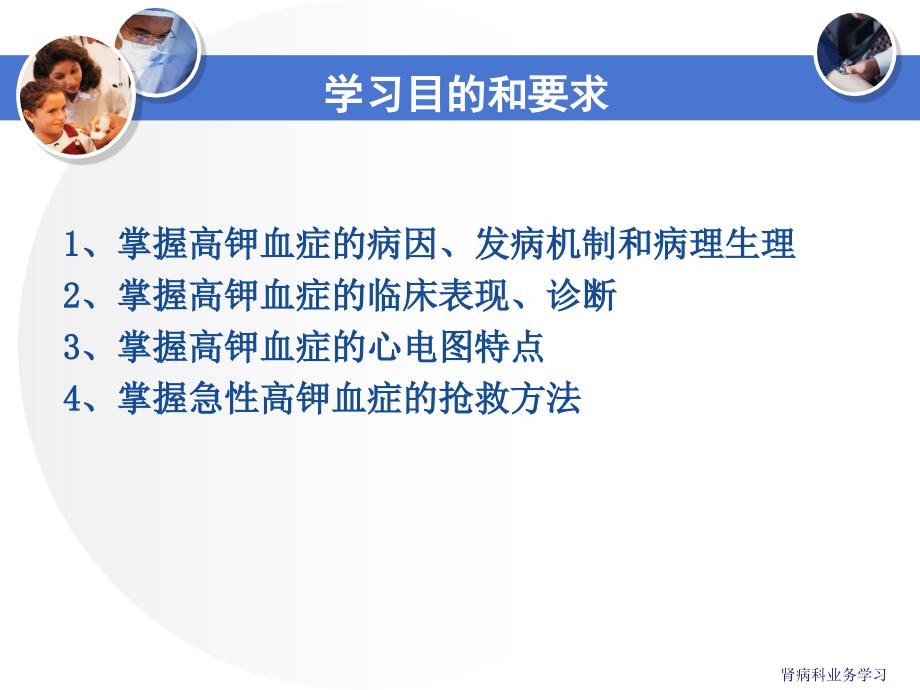 学习目的和要求

1、掌握高钾血症的病因、发病机制和病理生理
2、掌握高钾血症的临床表现、诊断
3、掌握高钾血症的心电图特点
4、掌握急性高钾血症的抢救方法

肾病科业务学习